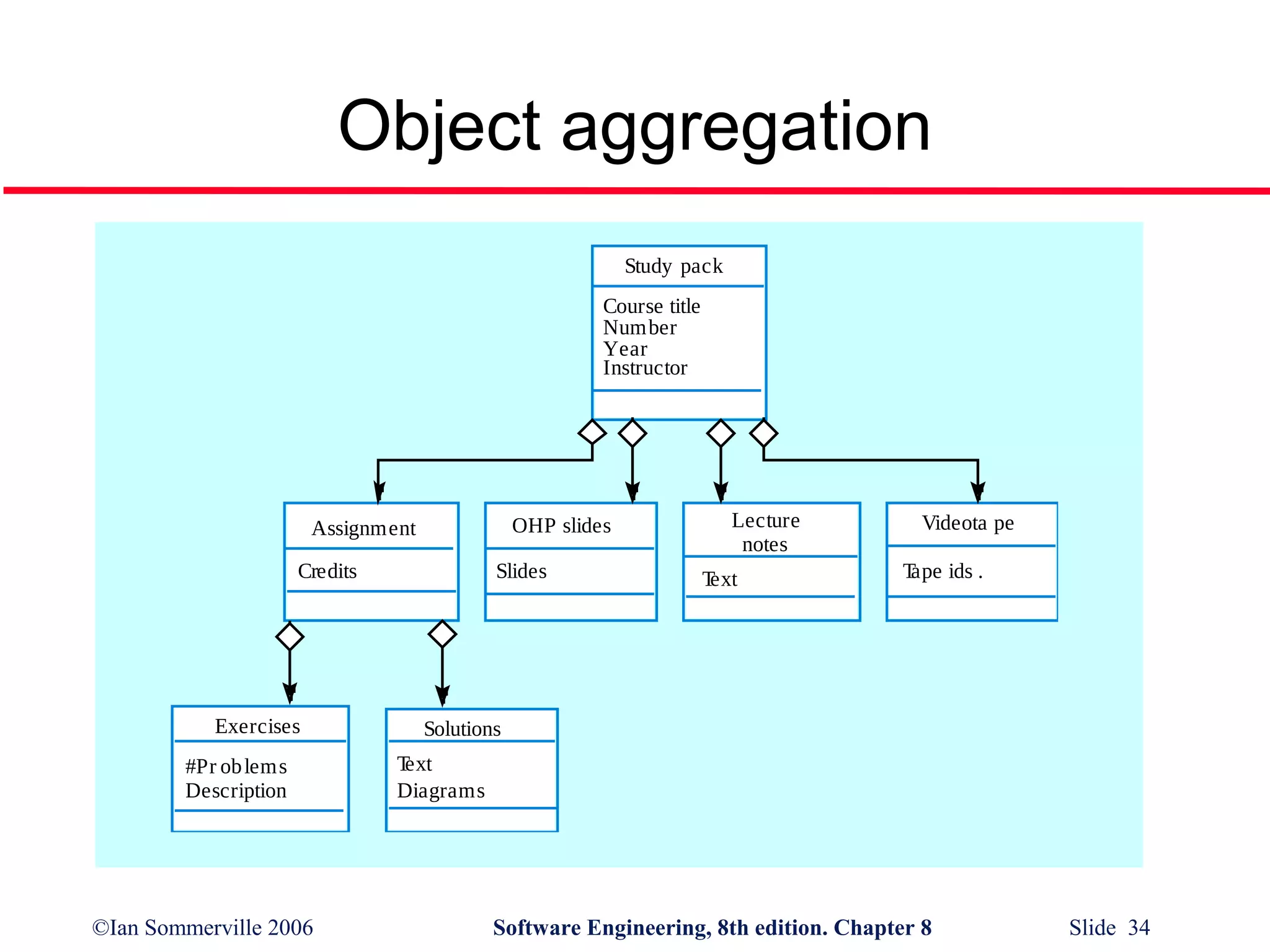 Object aggregation

Study pack

Course title
Number
Year
Instructor

Assignment

Credits

OHP slides

Slides

Lecture notes

Text

Videota pe

Tape ids .

Exercises

#Problems
Description

Solutions

Text
Diagrams

©Ian Sommerville 2006

Software Engineering, 8th edition. Chapter 8

Slide 34